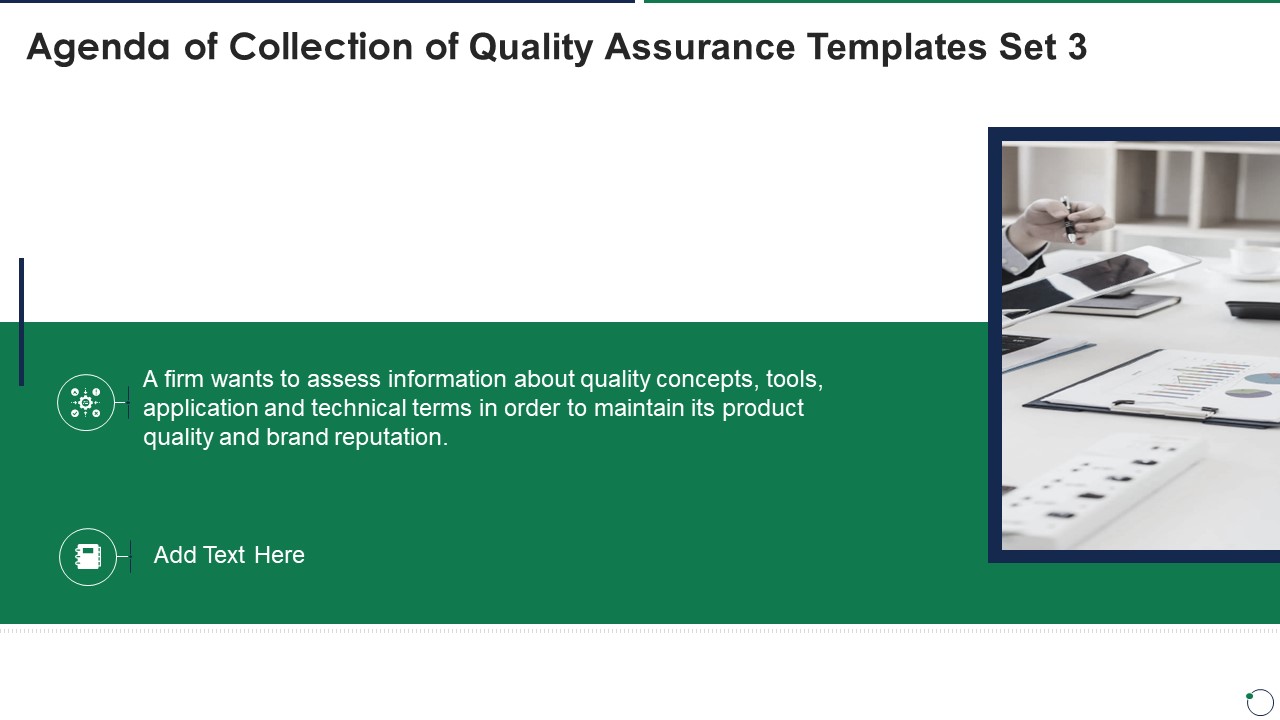 Agenda of Collection of Quality Assurance Templates Set 3

A firm wants to assess information about quality concepts, tools, application and technical terms in order to maintain its product quality and brand reputation.

Add Text Here